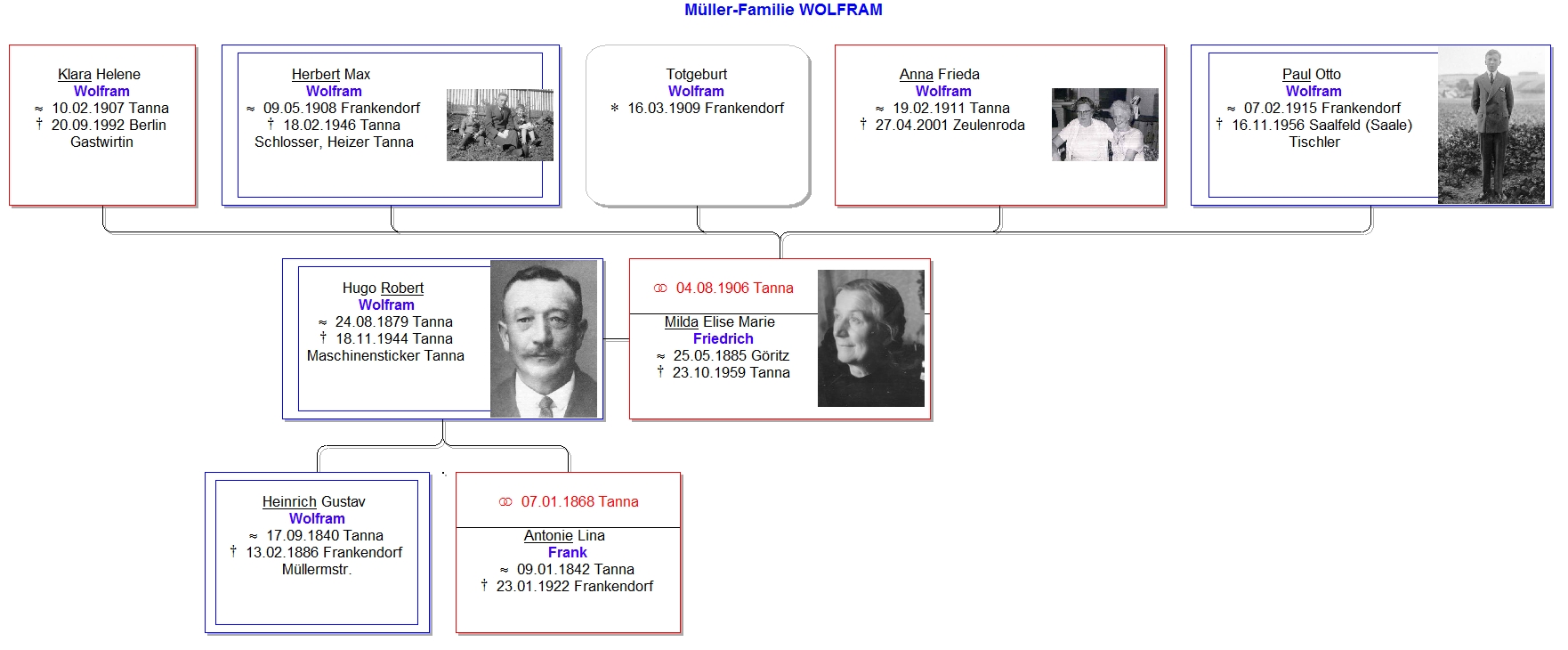 Müller-Familie WOLFRAM

Klara Helene
Wolfram
≈ 10.02.1907 Tanna
† 20.09.1992 Berlin
Gastwirtin

Herbert Max
Wolfram
≈ 09.05.1908 Frankendorf
† 18.02.1946 Tanna
Schlosser, Heizer Tanna

Totgeburt
Wolfram
* 16.03.1909 Frankendorf

Anna Frieda
Wolfram
≈ 19.02.1911 Tanna
† 27.04.2001 Zeulenroda

Paul Otto
Wolfram
≈ 07.02.1915 Frankendorf
† 16.11.1956 Saalfeld (Saale)
Tischler

Hugo Robert
Wolfram
≈ 24.08.1879 Tanna
† 18.11.1944 Tanna
Maschinensticker Tanna

⚭ 04.08.1906 Tanna

Milda Elise Marie
Friedrich
≈ 25.05.1885 Göritz
† 23.10.1959 Tanna

Heinrich Gustav
Wolfram
≈ 17.09.1840 Tanna
† 13.02.1886 Frankendorf
Müllermstr.

⚭ 07.01.1868 Tanna

Antonie Lina
Frank
≈ 09.01.1842 Tanna
† 23.01.1922 Frankendorf